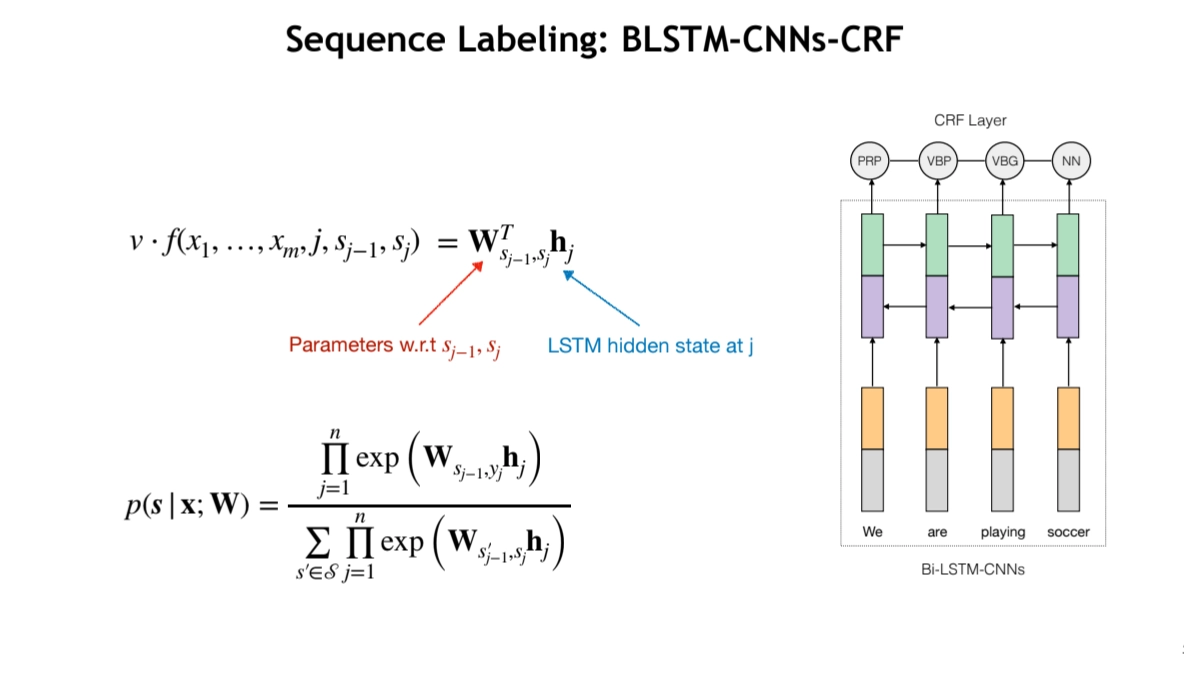 Sequence Labeling: BLSTM-CNNs-CRF

$v \cdot f(x_1, \ldots, x_m, j, s_{j-1}, s_j) = \mathbf{W}^T_{s_{j-1},s_j}\mathbf{h}_j$

Parameters w.r.t $s_{j-1}, s_j$

LSTM hidden state at j

$p(s \mid \mathbf{x}; \mathbf{W}) = \frac{\prod_{j=1}^{n} \exp\left(\mathbf{W}_{s_{j-1},y_j}\mathbf{h}_j\right)}{\sum_{s' \in \mathcal{S}} \prod_{j=1}^{n} \exp\left(\mathbf{W}_{s'_{j-1},s_j}\mathbf{h}_j\right)}$

CRF Layer

PRP VBP VBG NN

We are playing soccer

Bi-LSTM-CNNs